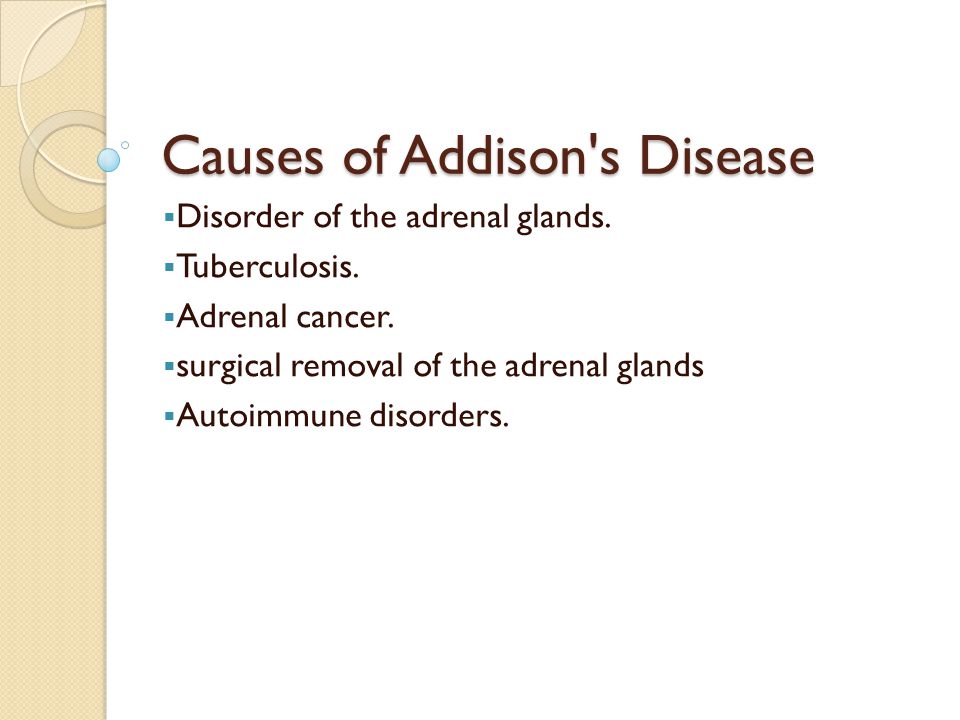 Causes of Addison's Disease

▪Disorder of the adrenal glands.
▪Tuberculosis.
▪Adrenal cancer.
▪surgical removal of the adrenal glands
▪Autoimmune disorders.